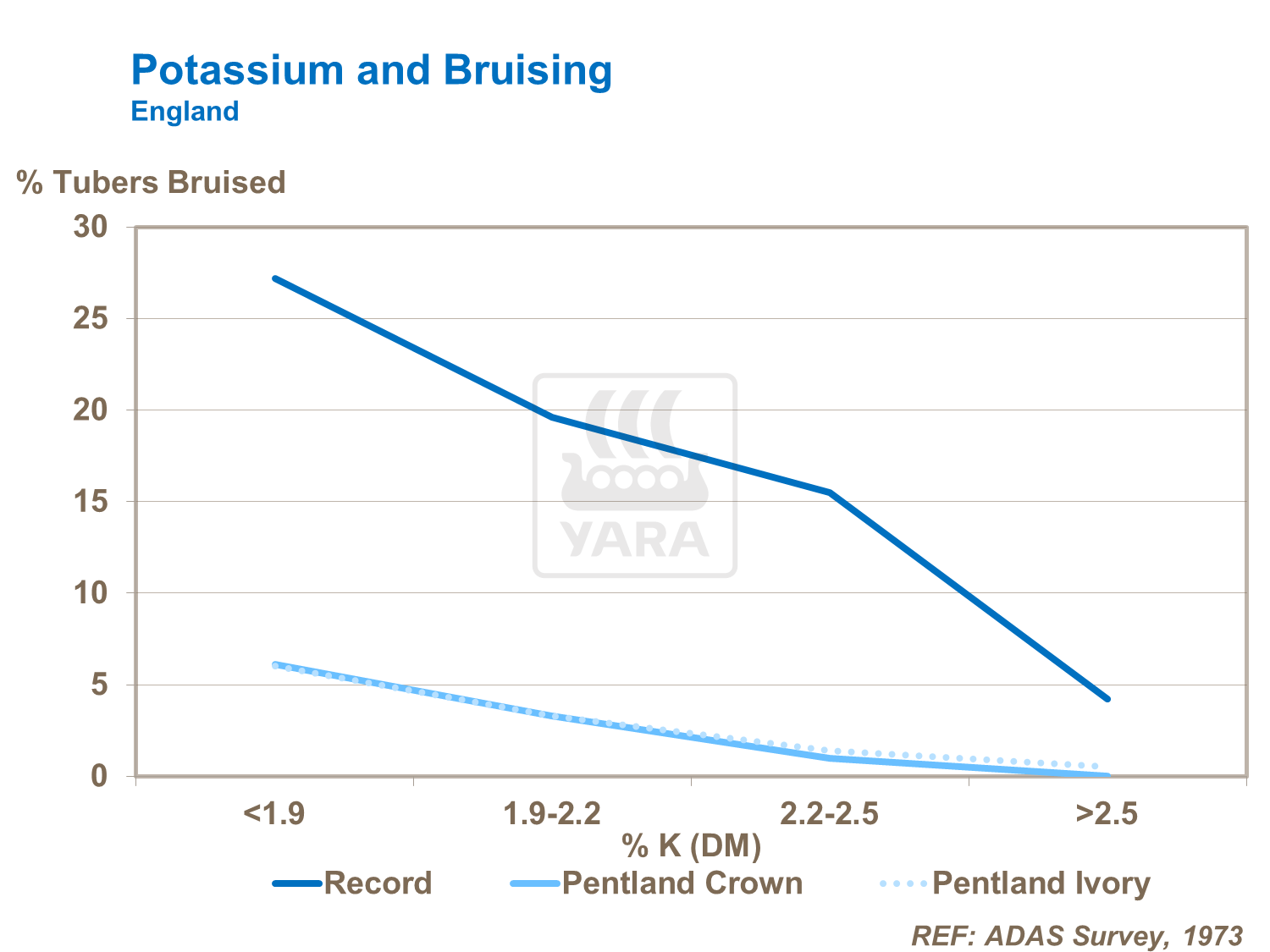 Potassium and Bruising
England

% Tubers Bruised

30
25
20
15
10
5
0

YARA

<1.9
1.9-2.2
2.2-2.5
>2.5

% K (DM)

Record
Pentland Crown
Pentland Ivory

REF: ADAS Survey, 1973